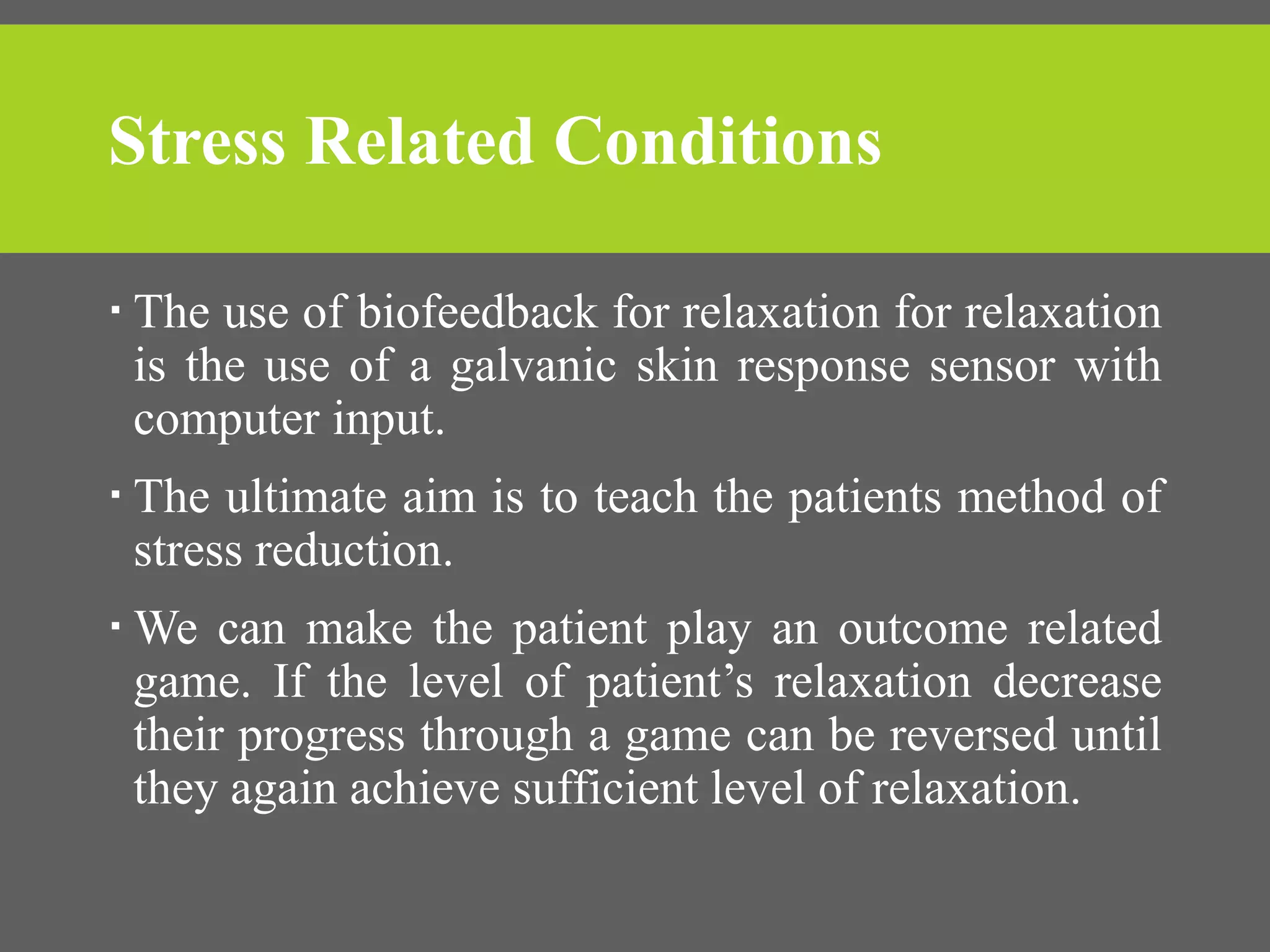 Stress Related Conditions

▪ The use of biofeedback for relaxation for relaxation is the use of a galvanic skin response sensor with computer input.

▪ The ultimate aim is to teach the patients method of stress reduction.

▪ We can make the patient play an outcome related game. If the level of patient’s relaxation decrease their progress through a game can be reversed until they again achieve sufficient level of relaxation.